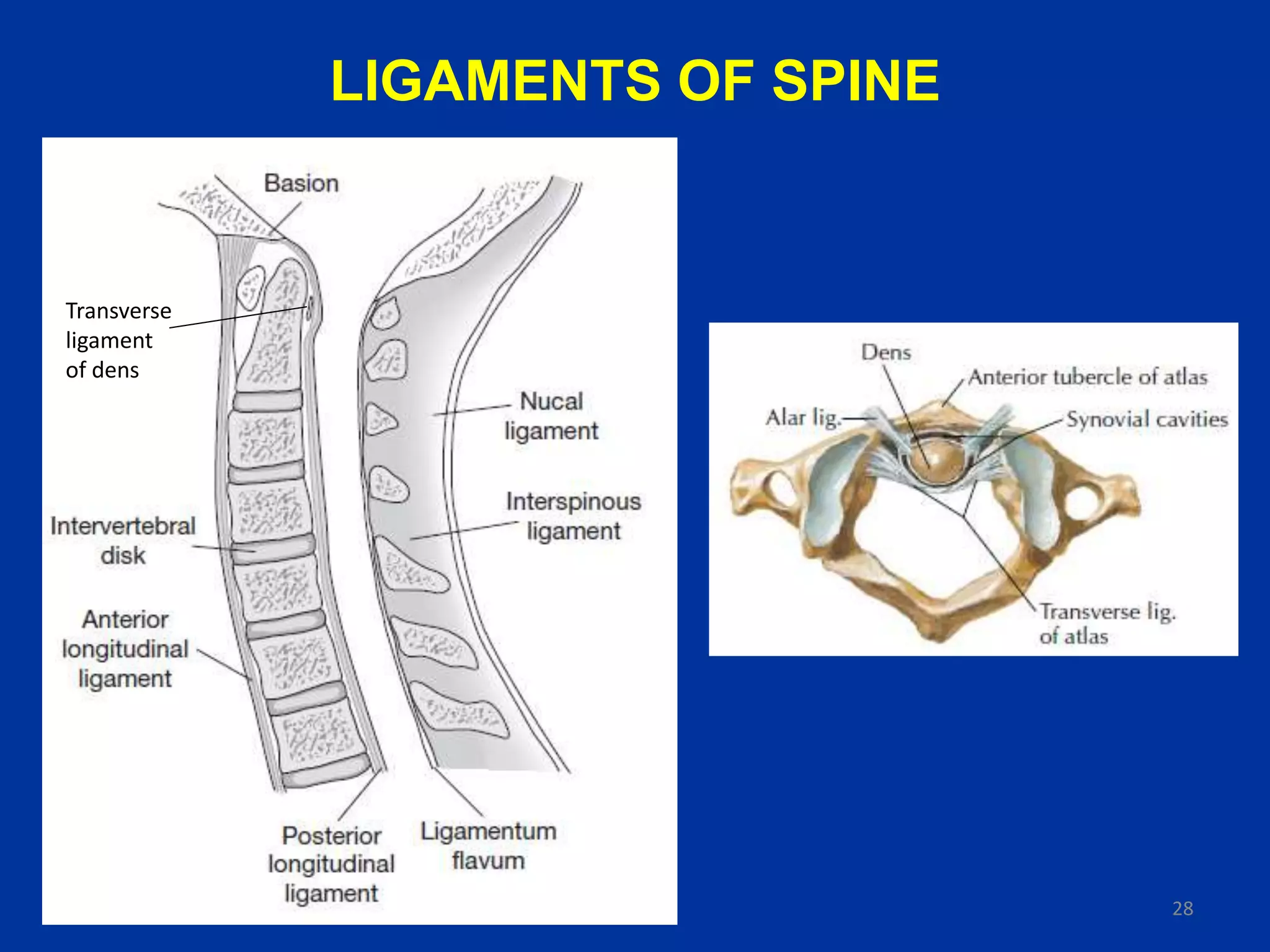 LIGAMENTS OF SPINE

Basion

Transverse ligament of dens

Nucal ligament

Interspinous ligament

Intervertebral disk

Anterior longitudinal ligament

Posterior longitudinal ligament

Ligamentum flavum

Dens

Anterior tubercle of atlas

Alar lig.

Synovial cavities

Transverse lig. of atlas

28